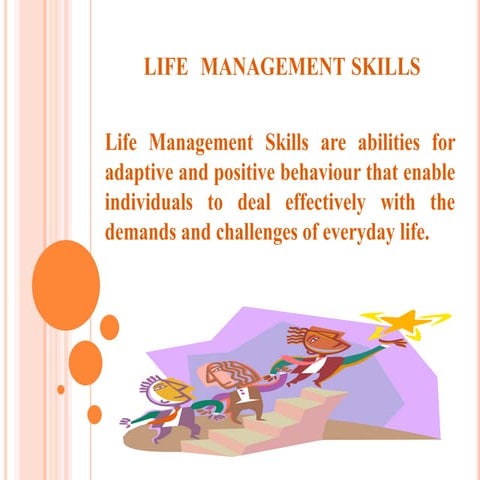 LIFE MANAGEMENT SKILLS

Life Management Skills are abilities for adaptive and positive behaviour that enable individuals to deal effectively with the demands and challenges of everyday life.